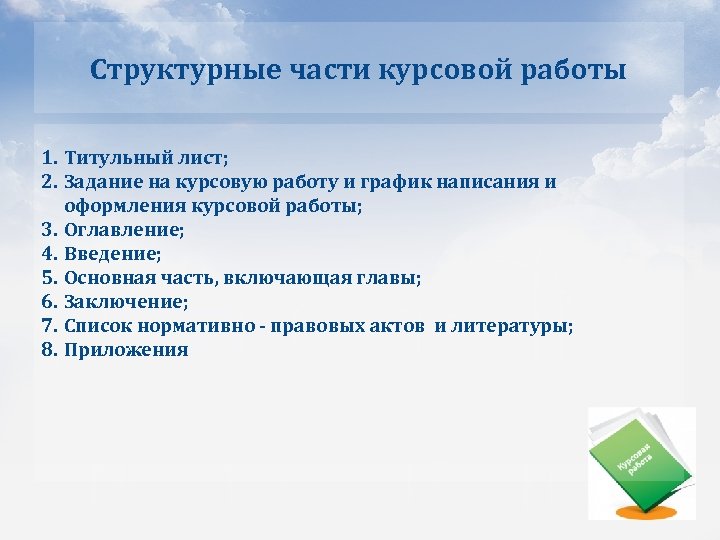 Структурные части курсовой работы

1. Титульный лист;
2. Задание на курсовую работу и график написания и оформления курсовой работы;
3. Оглавление;
4. Введение;
5. Основная часть, включающая главы;
6. Заключение;
7. Список нормативно - правовых актов и литературы;
8. Приложения

Курсовая работа